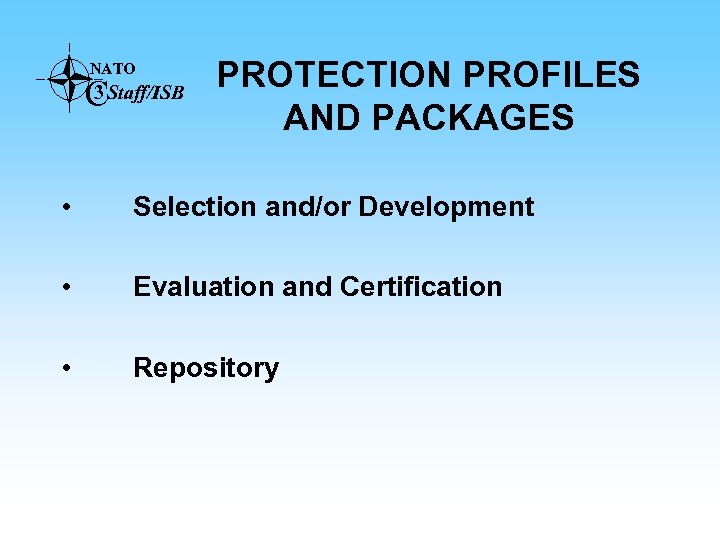 NATO
C3 Staff/ISB

PROTECTION PROFILES AND PACKAGES

• Selection and/or Development

• Evaluation and Certification

• Repository